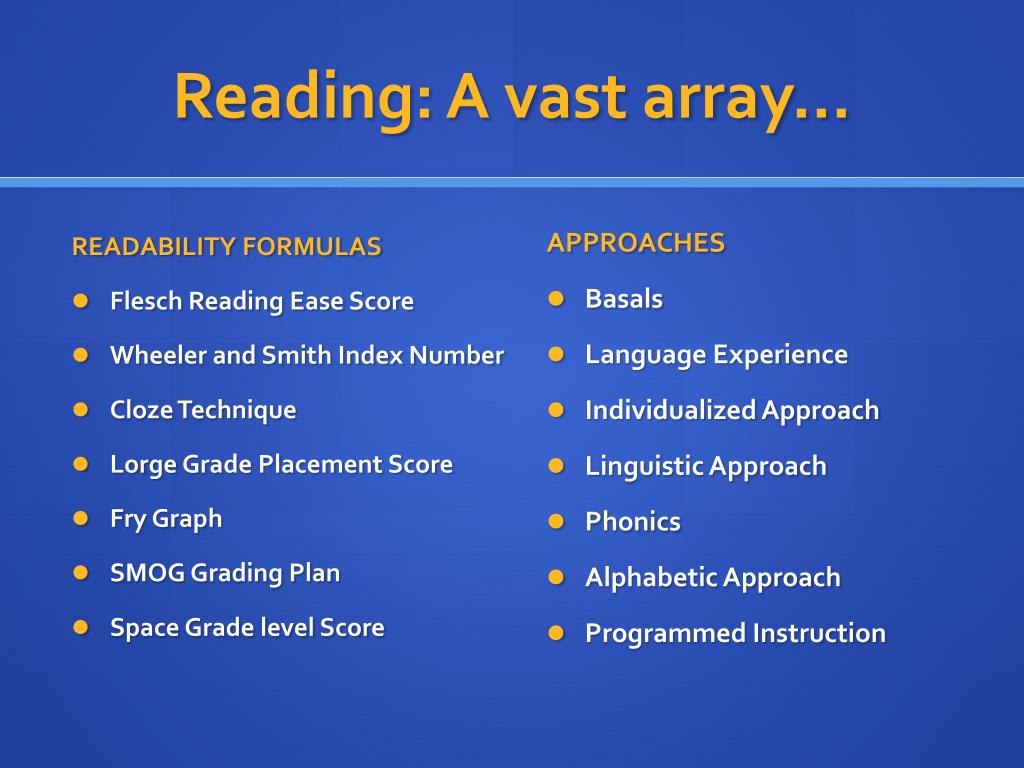 Reading: A vast array…

READABILITY FORMULAS

- Flesch Reading Ease Score
- Wheeler and Smith Index Number
- Cloze Technique
- Lorge Grade Placement Score
- Fry Graph
- SMOG Grading Plan
- Space Grade level Score

APPROACHES

- Basals
- Language Experience
- Individualized Approach
- Linguistic Approach
- Phonics
- Alphabetic Approach
- Programmed Instruction